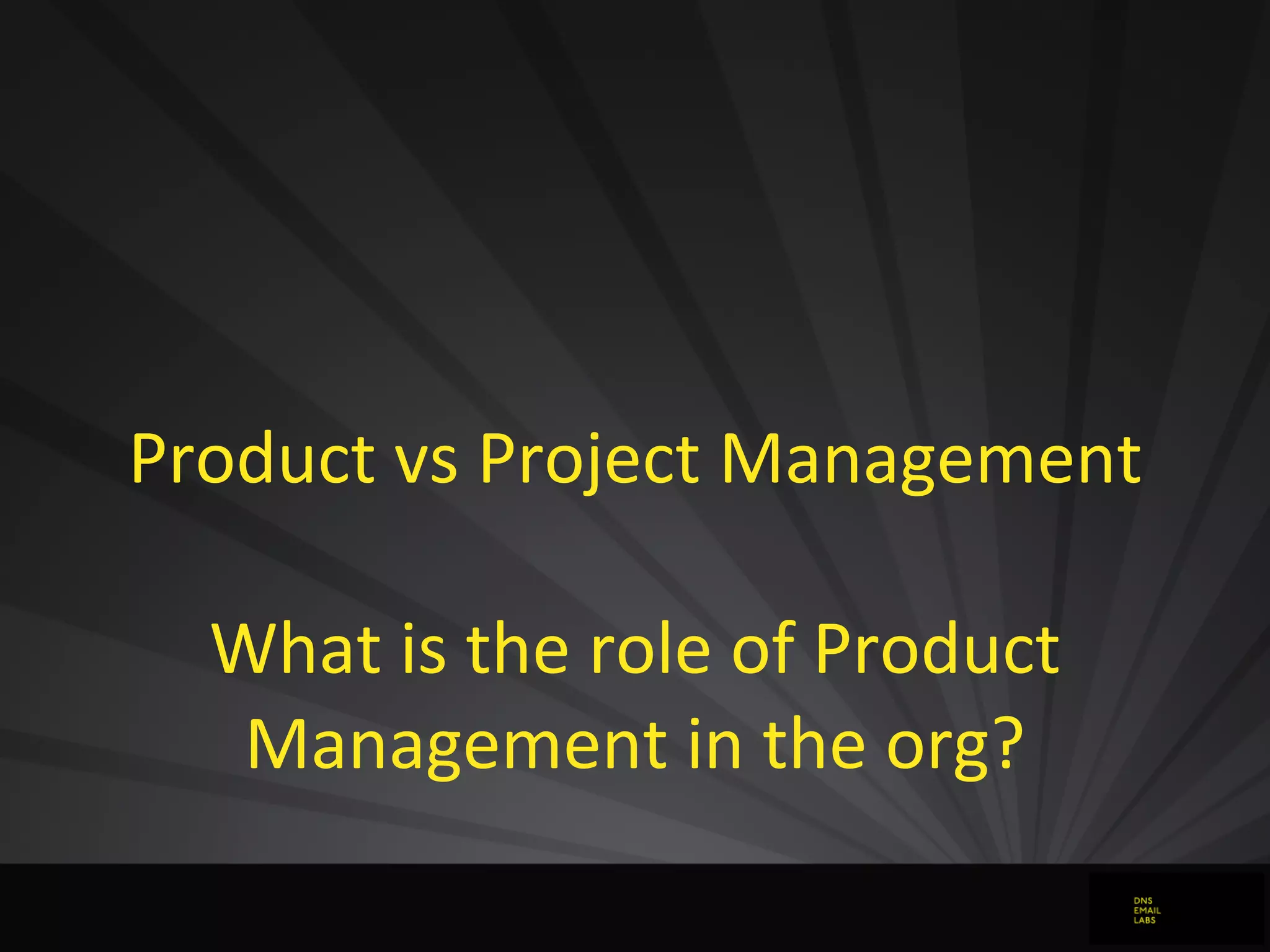 Product vs Project Management

What is the role of Product Management in the org?

DNS
EMAIL
LABS